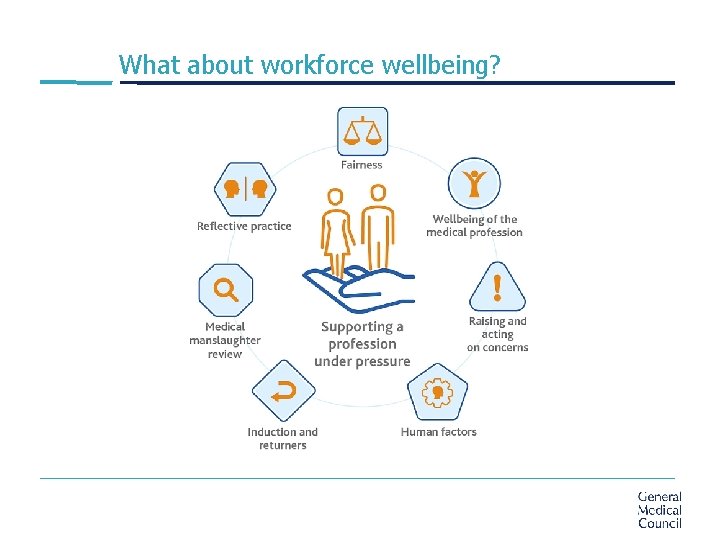 What about workforce wellbeing?

Fairness

Wellbeing of the medical profession

Raising and acting on concerns

Human factors

Induction and returners

Medical manslaughter review

Reflective practice

Supporting a profession under pressure

General Medical Council